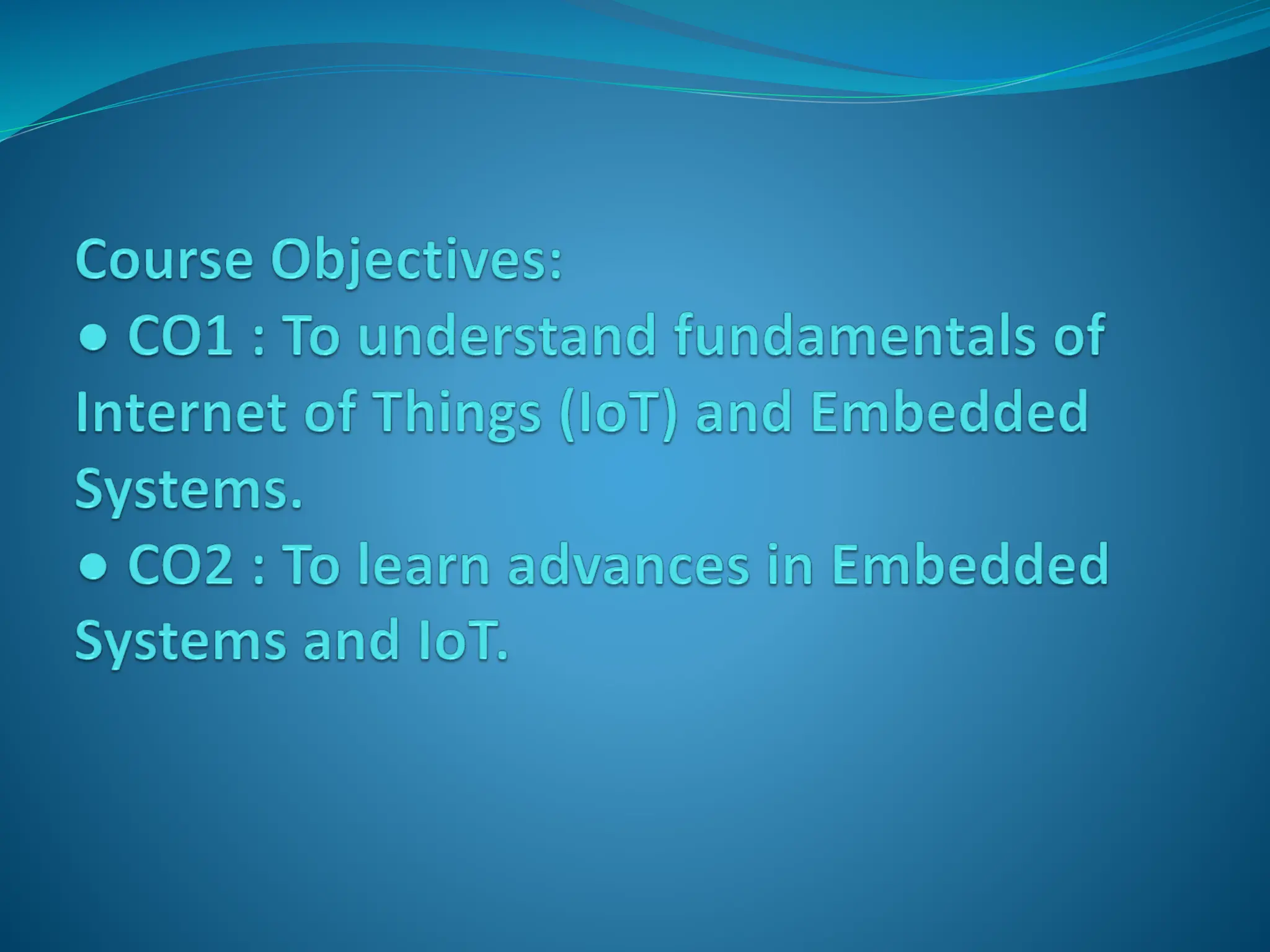 Course Objectives:
● CO1 : To understand fundamentals of Internet of Things (IoT) and Embedded Systems.
● CO2 : To learn advances in Embedded Systems and IoT.